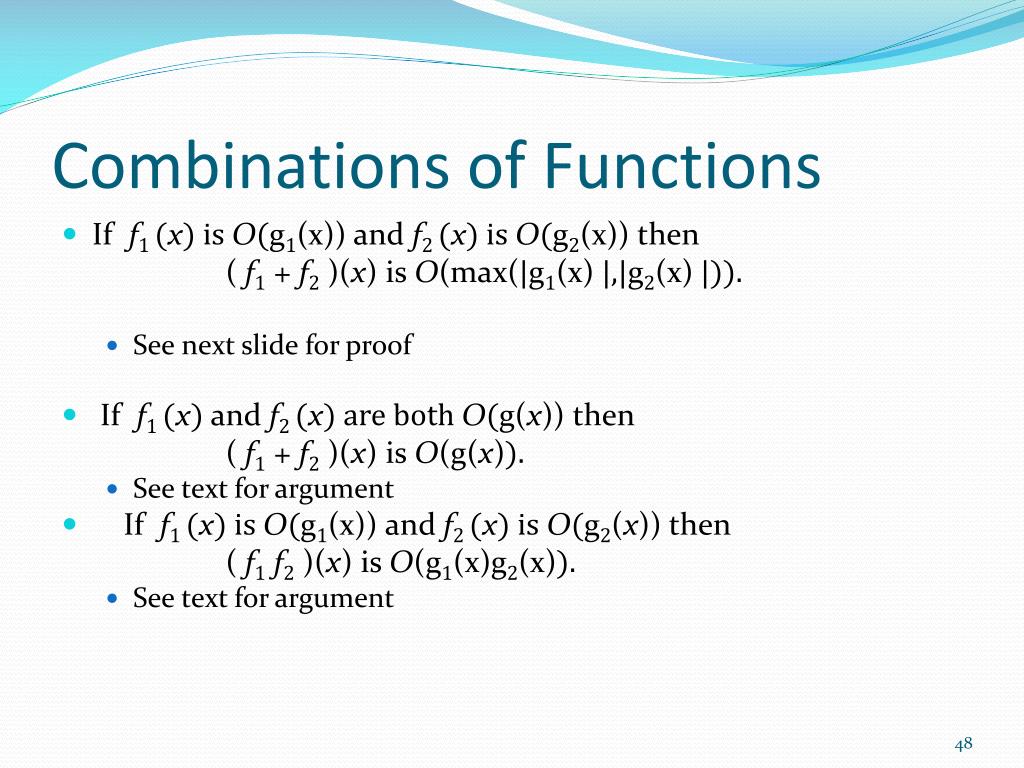 Combinations of Functions

If $f_1(x)$ is $O(g_1(x))$ and $f_2(x)$ is $O(g_2(x))$ then $(f_1 + f_2)(x)$ is $O(\max(|g_1(x)|,|g_2(x)|))$.

See next slide for proof

If $f_1(x)$ and $f_2(x)$ are both $O(g(x))$ then $(f_1 + f_2)(x)$ is $O(g(x))$.

See text for argument

If $f_1(x)$ is $O(g_1(x))$ and $f_2(x)$ is $O(g_2(x))$ then $(f_1 f_2)(x)$ is $O(g_1(x)g_2(x))$.

See text for argument

48